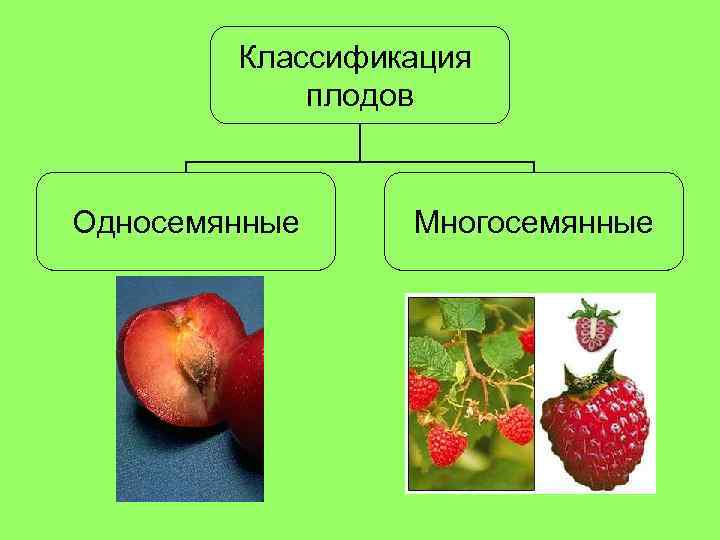 Классификация плодов

Односемянные

Многосемянные